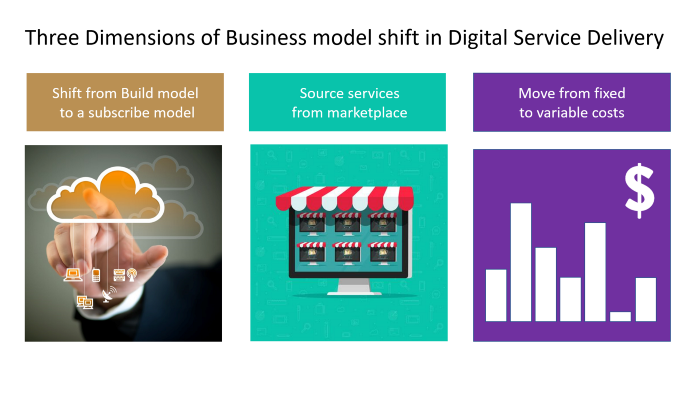 Three Dimensions of Business model shift in Digital Service Delivery

Shift from Build model to a subscribe model

Source services from marketplace

Move from fixed to variable costs

$